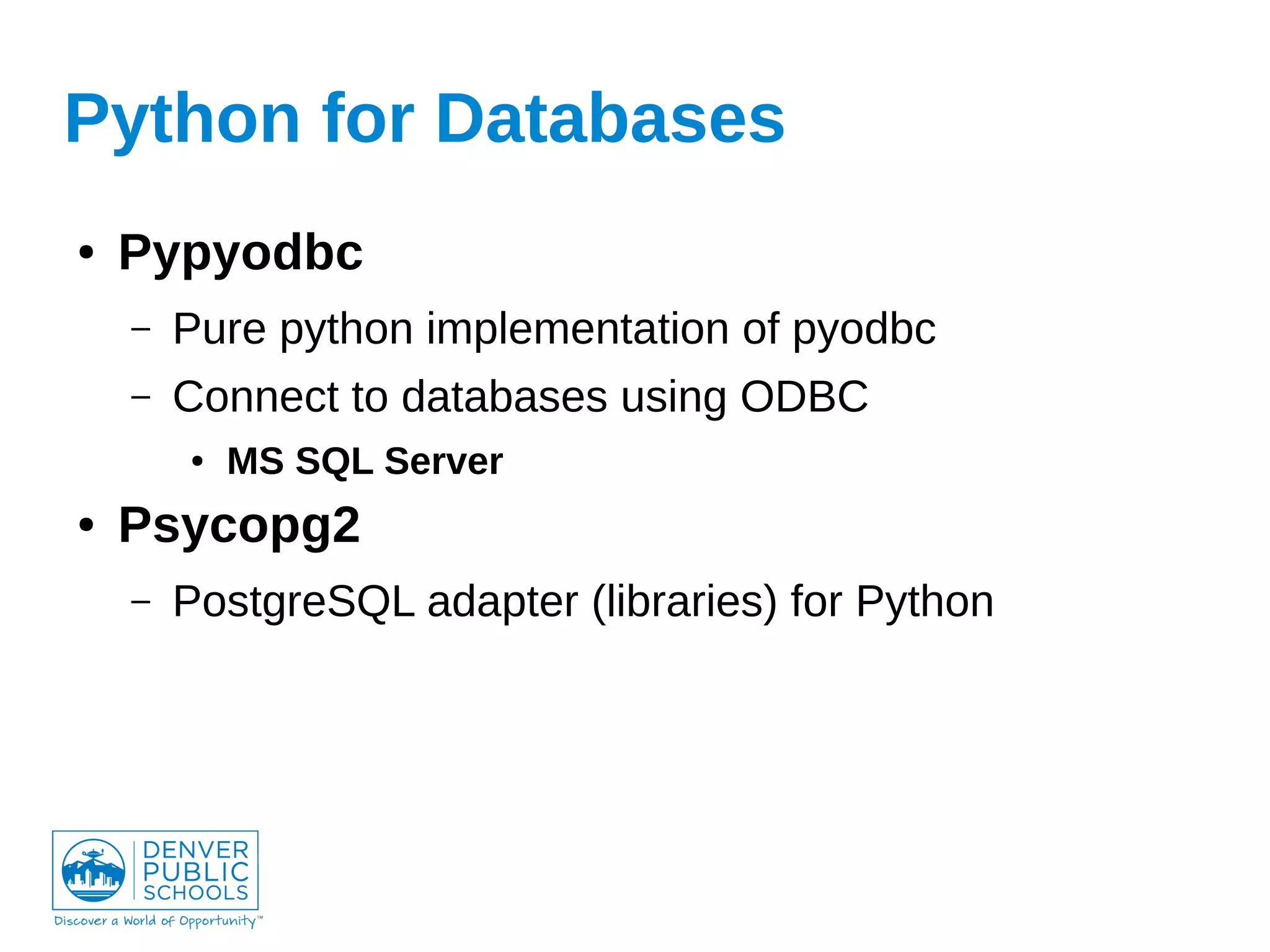 Python for Databases

• Pypyodbc
  – Pure python implementation of pyodbc
  – Connect to databases using ODBC
    • MS SQL Server
• Psycopg2
  – PostgreSQL adapter (libraries) for Python

DENVER PUBLIC SCHOOLS
Discover a World of Opportunity™